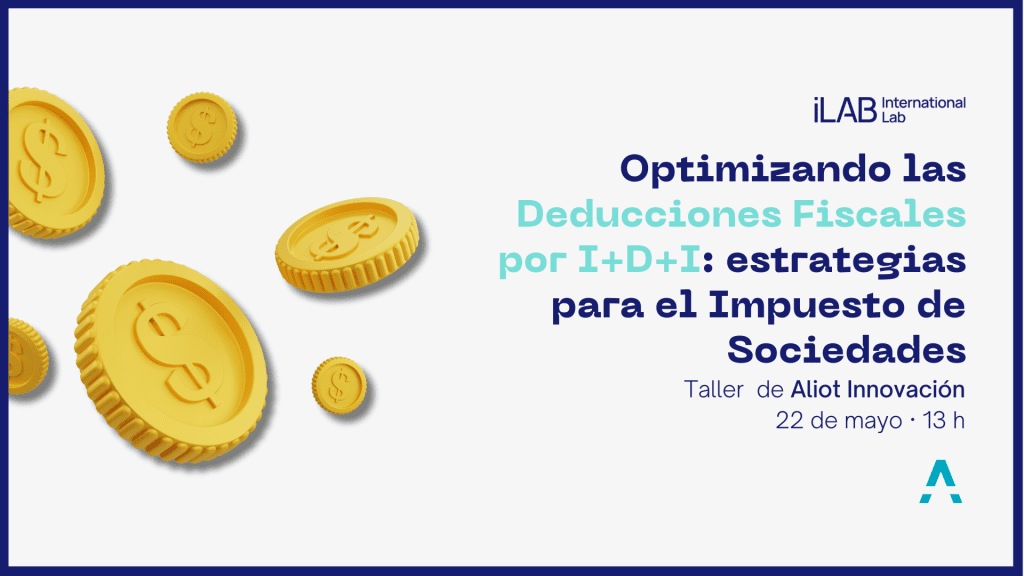 iLAB International Lab

Optimizando las Deducciones Fiscales por I+D+I: estrategias para el Impuesto de Sociedades

Taller de Aliot Innovación
22 de mayo · 13 h